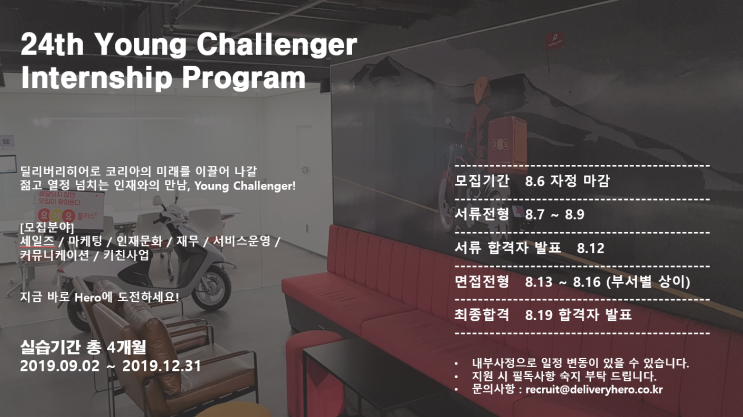 24th Young Challenger Internship Program

딜리버리히어로 코리아의 미래를 이끌어 나갈 젊고 열정 넘치는 인재와의 만남, Young Challenger!

[모집분야]
세일즈 / 마케팅 / 인재문화 / 재무 / 서비스운영 / 커뮤니케이션 / 키친사업

지금 바로 Hero에 도전하세요!

실습기간 총 4개월
2019.09.02 ~ 2019.12.31

모집기간 8.6 자정 마감

서류전형 8.7 ~ 8.9

서류 합격자 발표 8.12

면접전형 8.13 ~ 8.16 (부서별 상이)

최종합격 8.19 합격자 발표

• 내부사정으로 일정 변동이 있을 수 있습니다.
• 지원 시 필독사항 숙지 부탁 드립니다.
• 문의사항 : recruit@deliveryhero.co.kr